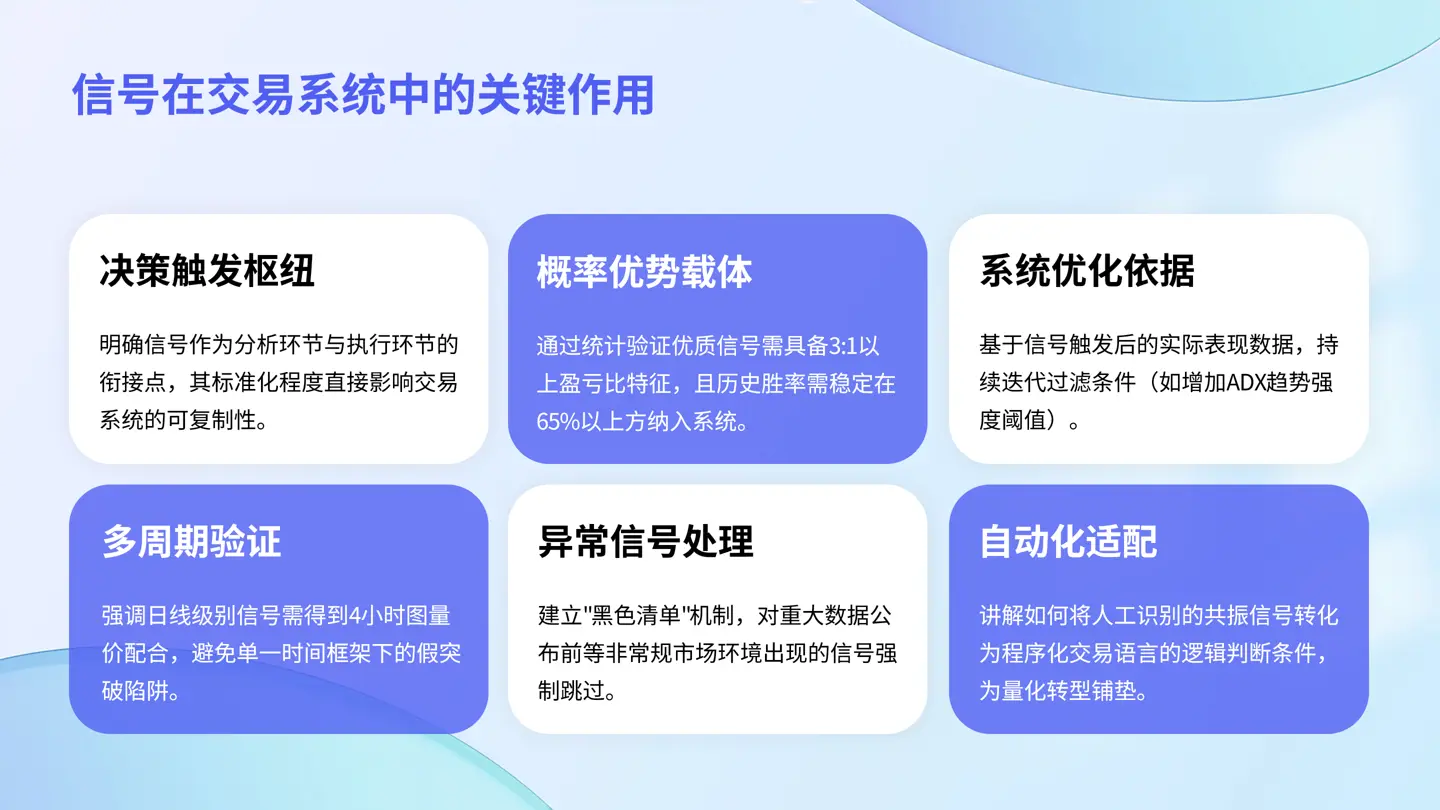 信号在交易系统中的关键作用

决策触发枢纽

明确信号作为分析环节与执行环节的衔接点，其标准化程度直接影响交易系统的可复制性。

概率优势载体

通过统计验证优质信号需具备3:1以上盈亏比特征，且历史胜率需稳定在65%以上方纳入系统。

系统优化依据

基于信号触发后的实际表现数据，持续迭代过滤条件（如增加ADX趋势强度阈值）。

多周期验证

强调日线级别信号需得到4小时图量价配合，避免单一时间框架下的假突破陷阱。

异常信号处理

建立"黑色清单"机制，对重大数据公布前等非常规市场环境出现的信号强制跳过。

自动化适配

讲解如何将人工识别的共振信号转化为程序化交易语言的逻辑判断条件，为量化转型铺垫。